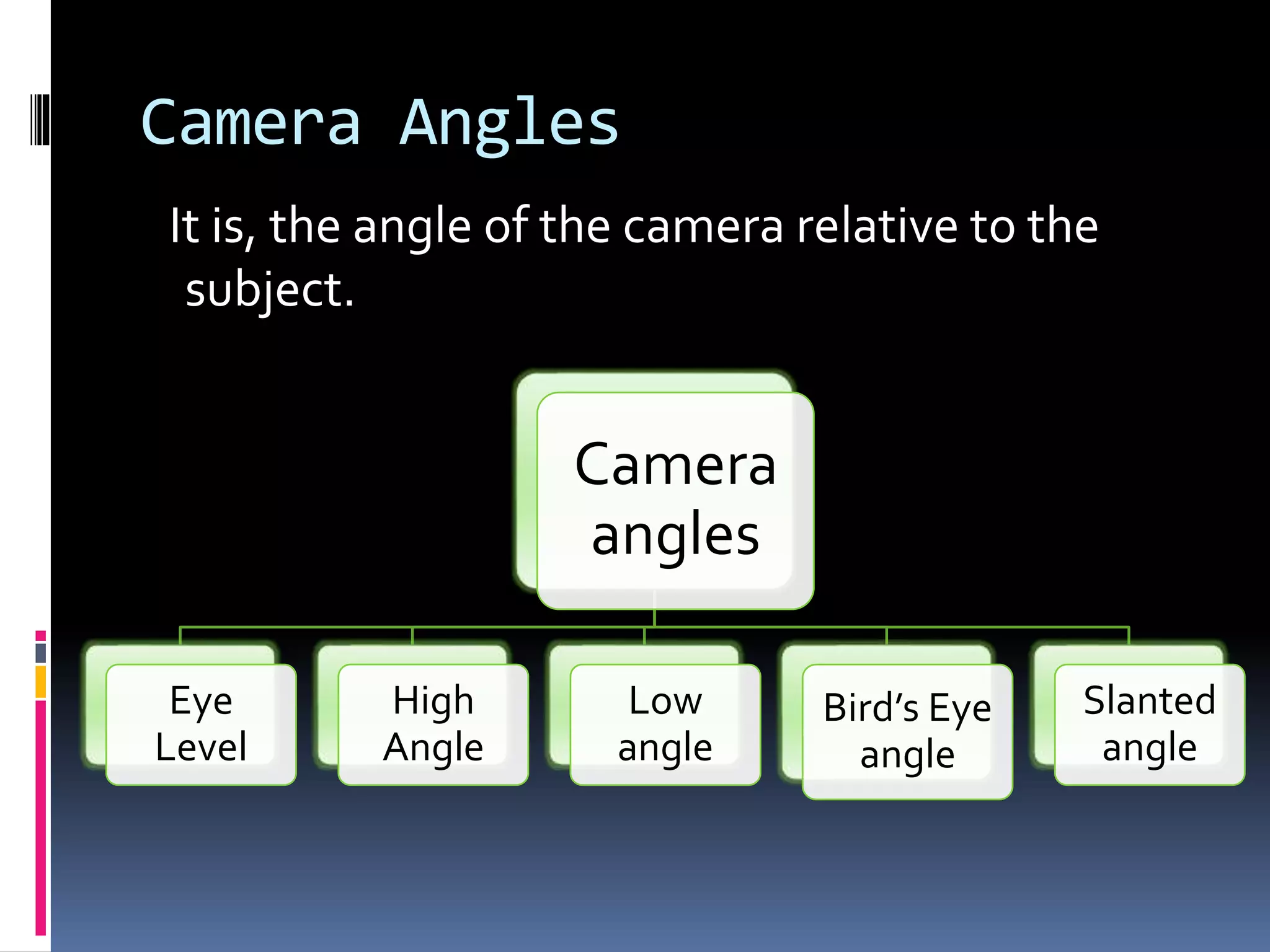 Camera Angles

It is, the angle of the camera relative to the subject.

Camera angles

Eye Level

High Angle

Low angle

Bird's Eye angle

Slanted angle